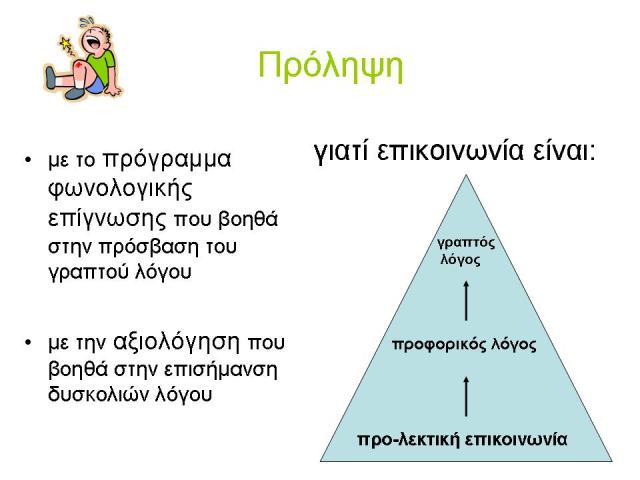 Πρόληψη

• με το πρόγραμμα φωνολογικής επίγνωσης που βοηθά στην πρόσβαση του γραπτού λόγου

• με την αξιολόγηση που βοηθά στην επισήμανση δυσκολιών λόγου

γιατί επικοινωνία είναι:

γραπτός λόγος

προφορικός λόγος

προ-λεκτική επικοινωνία